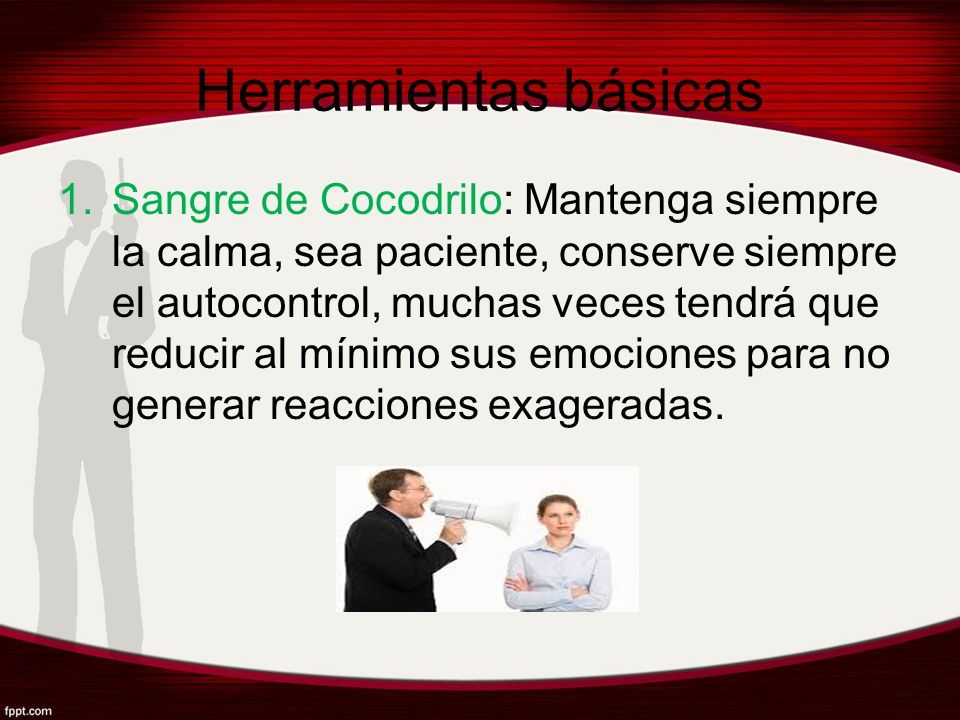 Herramientas básicas

1. Sangre de Cocodrilo: Mantenga siempre la calma, sea paciente, conserve siempre el autocontrol, muchas veces tendrá que reducir al mínimo sus emociones para no generar reacciones exageradas.

fppt.com